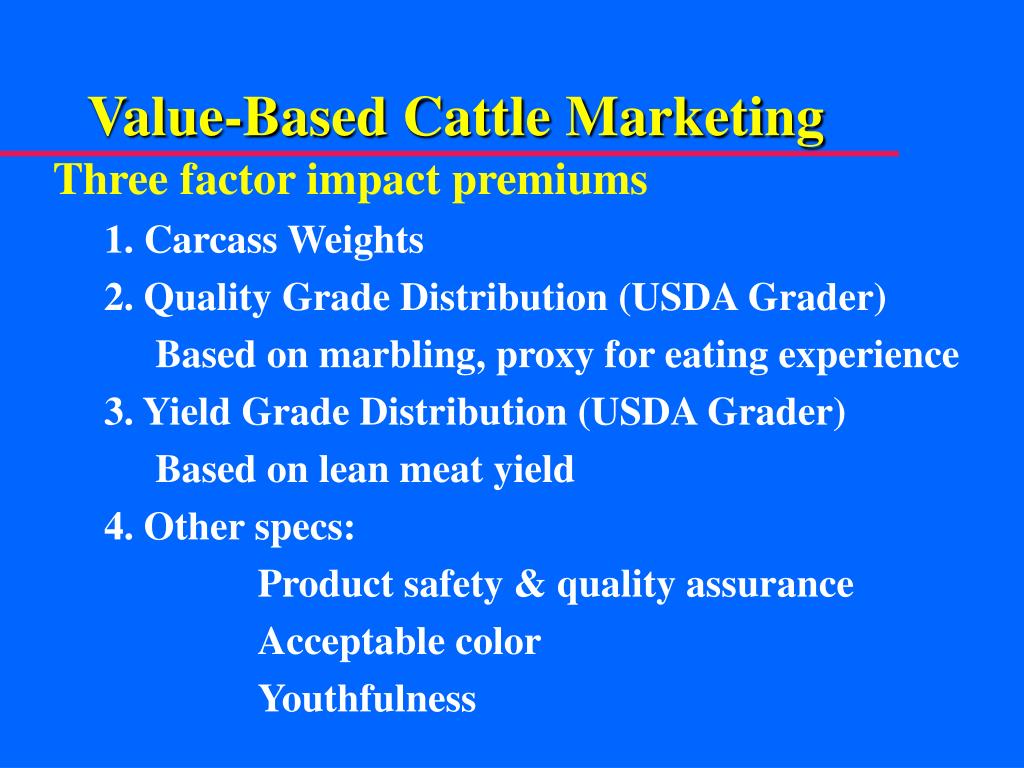 Value-Based Cattle Marketing

Three factor impact premiums

1. Carcass Weights

2. Quality Grade Distribution (USDA Grader)

Based on marbling, proxy for eating experience

3. Yield Grade Distribution (USDA Grader)

Based on lean meat yield

4. Other specs:

Product safety & quality assurance

Acceptable color

Youthfulness